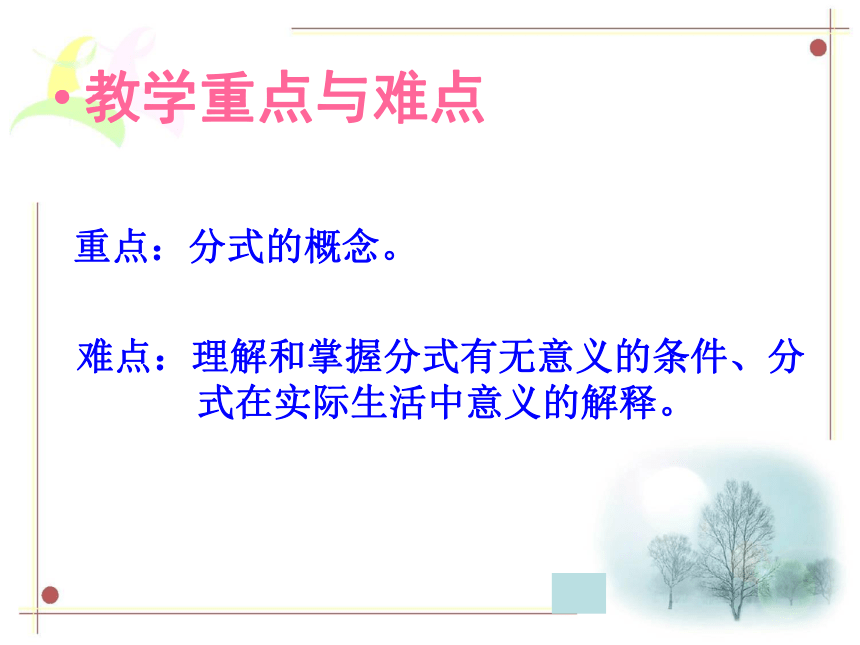 • 教学重点与难点

重点：分式的概念。

难点：理解和掌握分式有无意义的条件、分式在实际生活中意义的解释。